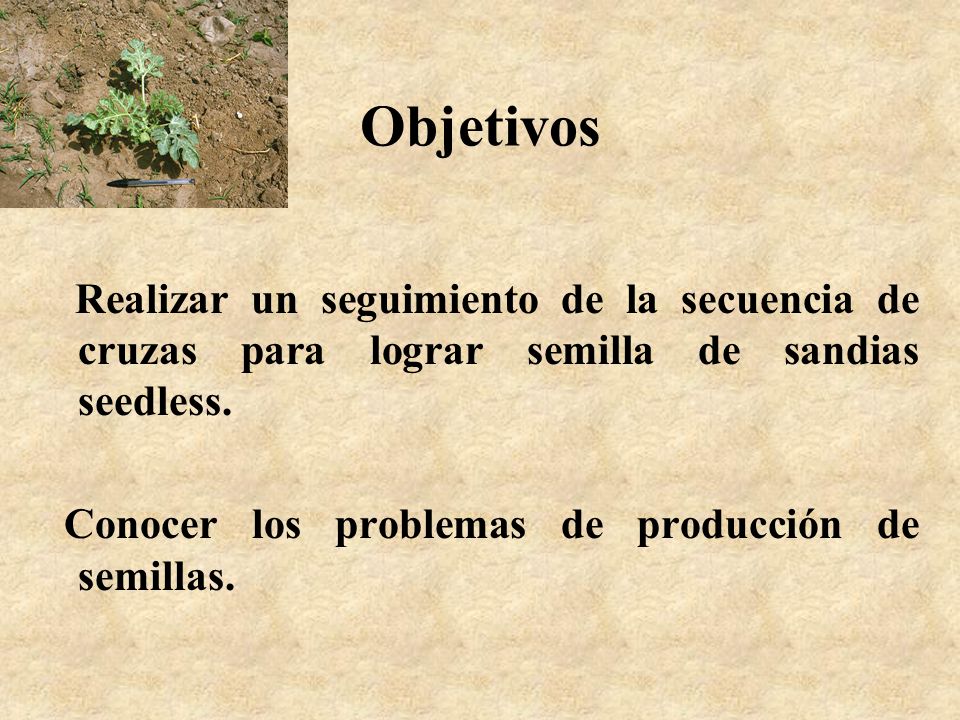 Objetivos

Realizar un seguimiento de la secuencia de cruzas para lograr semilla de sandias seedless.

Conocer los problemas de producción de semillas.